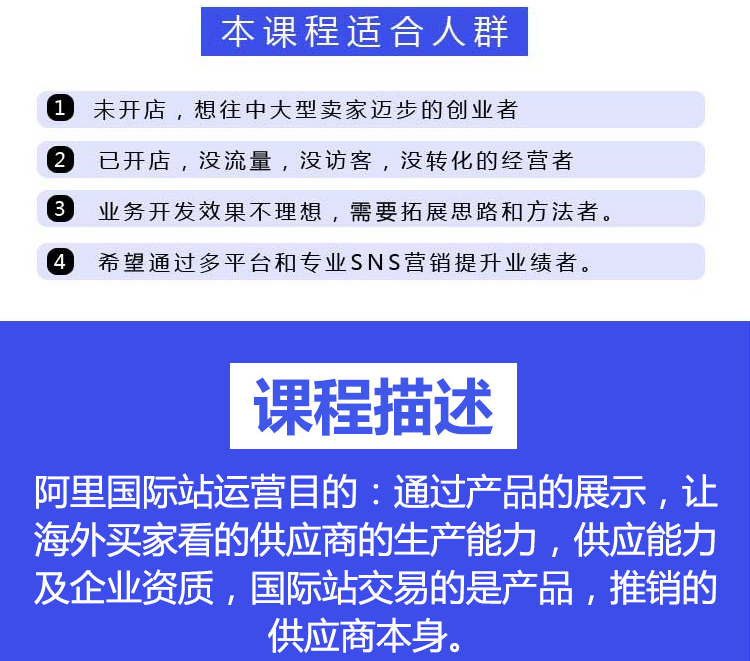 本课程适合人群

1 未开店，想往中大型卖家迈步的创业者

2 已开店，没流量，没访客，没转化的经营者

3 业务开发效果不理想，需要拓展思路和方法者。

4 希望通过多平台和专业SNS营销提升业绩者。

课程描述

阿里国际站运营目的：通过产品的展示，让海外买家看的供应商的生产能力，供应能力及企业资质，国际站交易的是产品，推销的供应商本身。